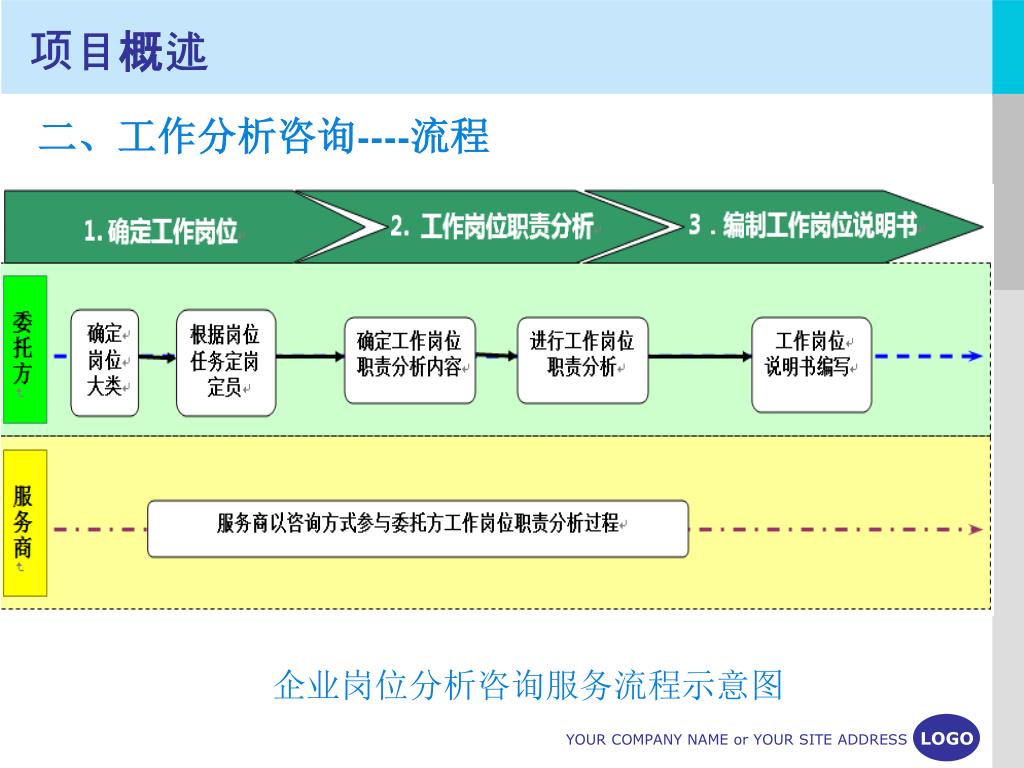 项目概述

二、工作分析咨询----流程

1. 确定工作岗位

2. 工作岗位职责分析

3．编制工作岗位说明书

委托方

确定岗位大类

根据岗位任务定岗定员

确定工作岗位职责分析内容

进行工作岗位职责分析

工作岗位说明书编写

服务商

服务商以咨询方式参与委托方工作岗位职责分析过程

企业岗位分析咨询服务流程示意图

YOUR COMPANY NAME or YOUR SITE ADDRESS LOGO